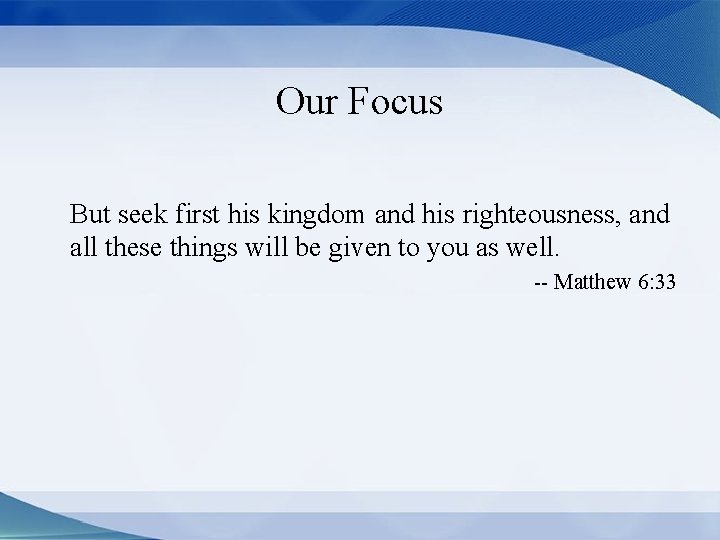 Our Focus

But seek first his kingdom and his righteousness, and all these things will be given to you as well.

-- Matthew 6:33